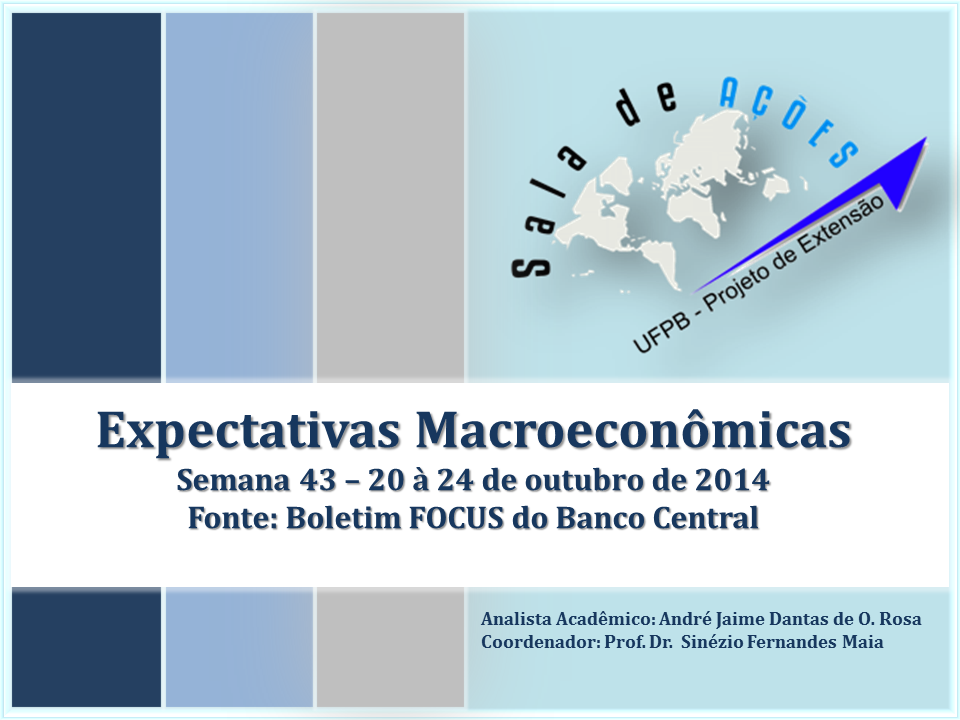 Sala de AÇÕES
UFPB - Projeto de Extensão

Expectativas Macroeconômicas
Semana 43 – 20 à 24 de outubro de 2014
Fonte: Boletim FOCUS do Banco Central

Analista Acadêmico: André Jaime Dantas de O. Rosa
Coordenador: Prof. Dr. Sinézio Fernandes Maia